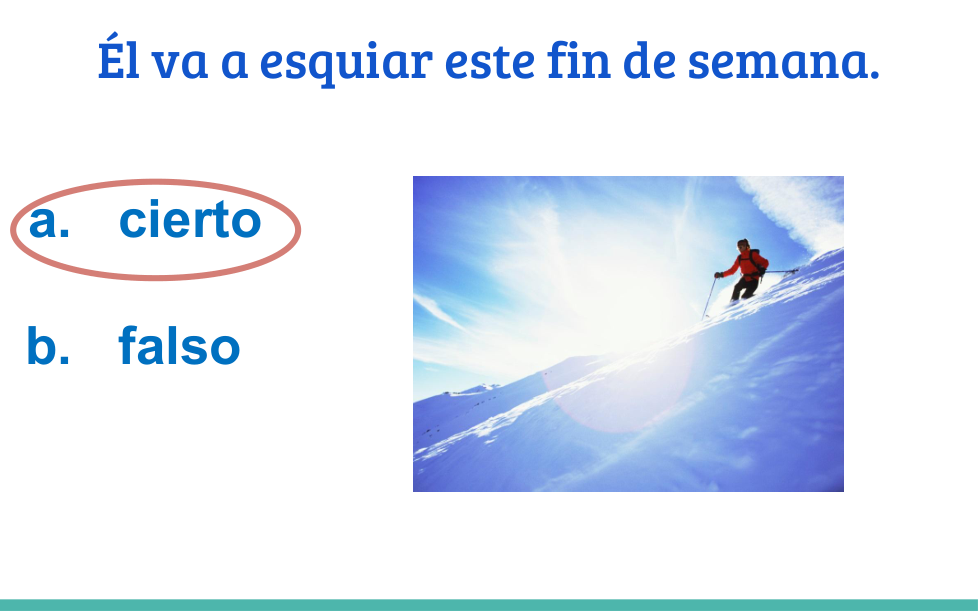 Él va a esquiar este fin de semana.

a. cierto

b. falso